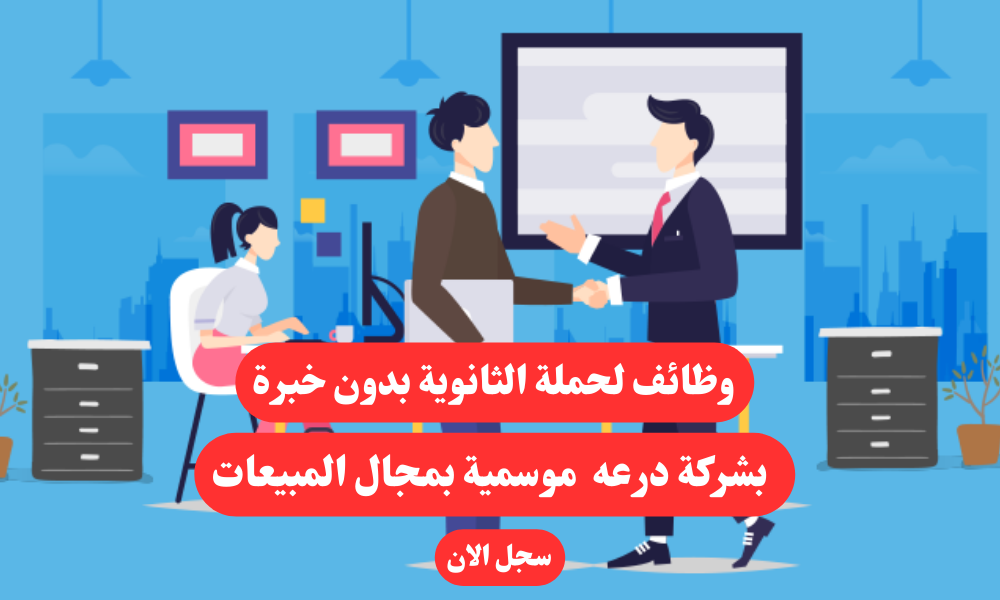 وظائف لحملة الثانوية بدون خبرة

بشركة درعه موسمية بمجال المبيعات

سجل الان